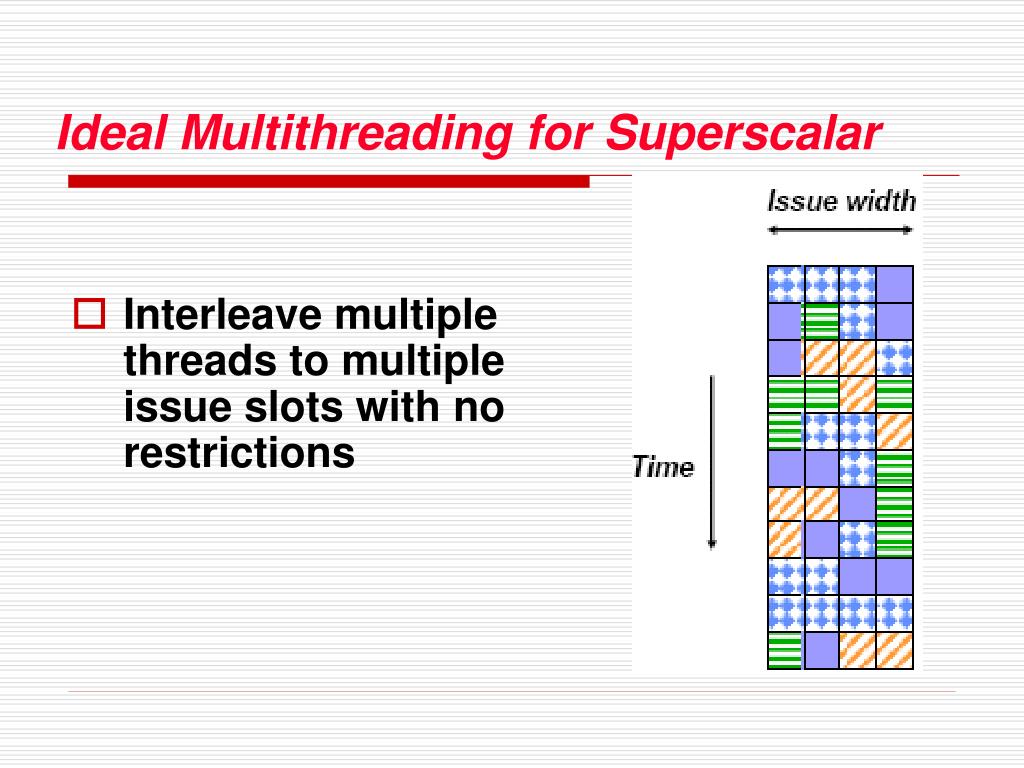 Ideal Multithreading for Superscalar

Interleave multiple threads to multiple issue slots with no restrictions

Issue width

Time